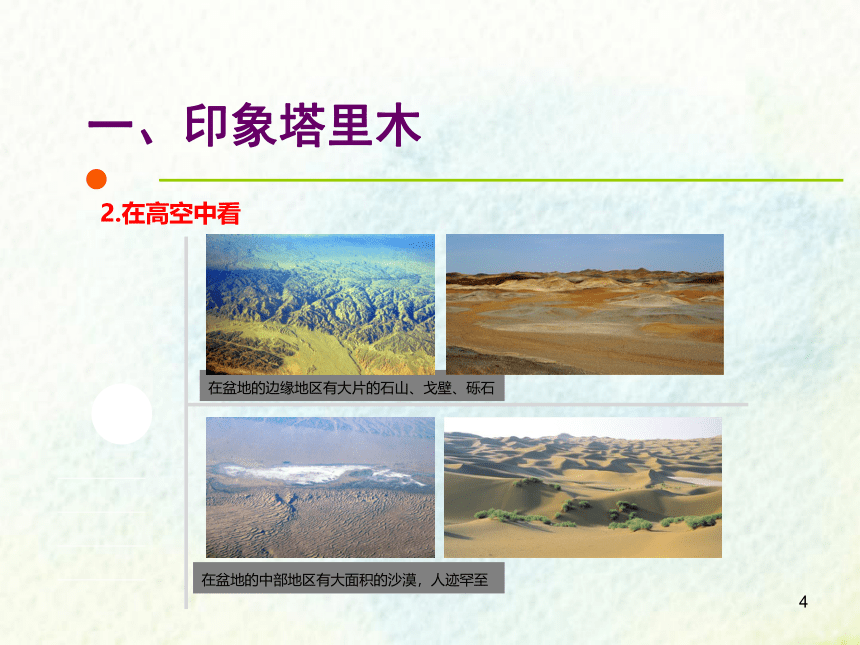 一、印象塔里木

2.在高空中看

在盆地的边缘地区有大片的石山、戈壁、砾石

在盆地的中部地区有大面积的沙漠，人迹罕至

4